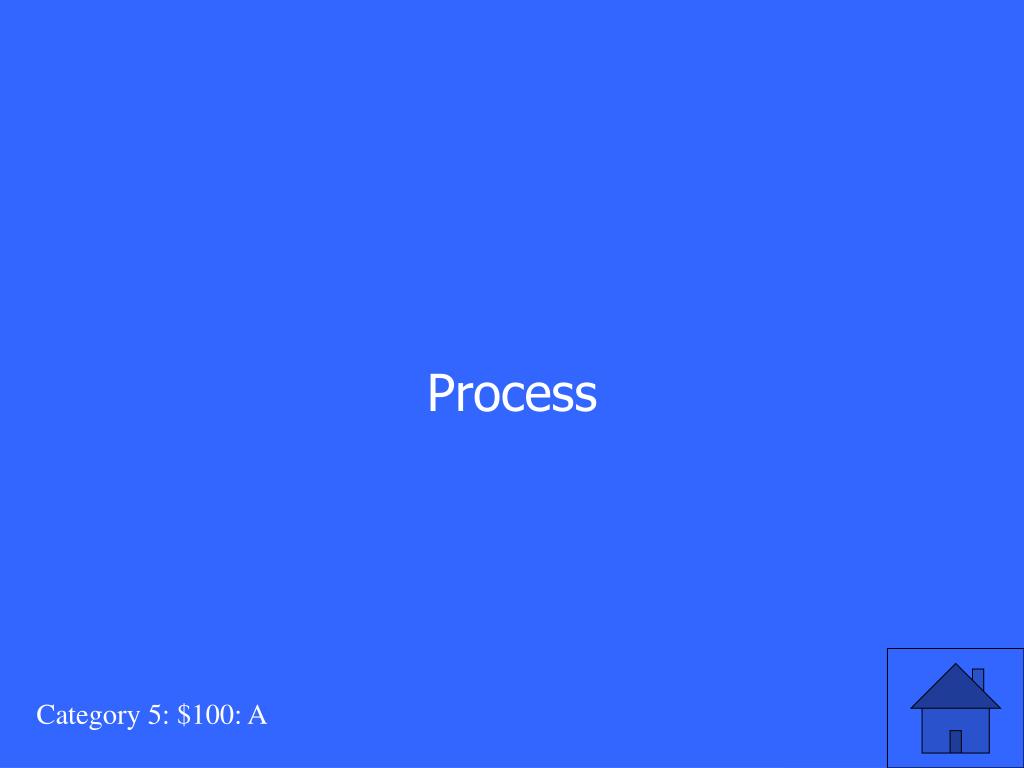 Process

Category 5: \$100: A